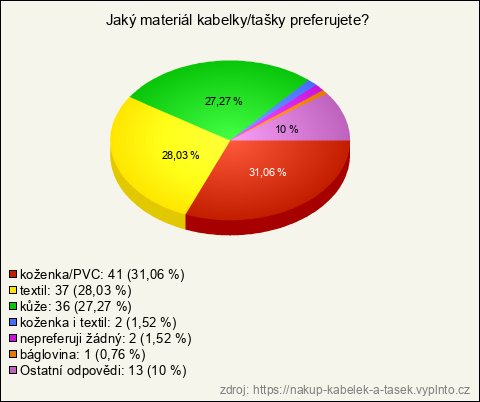 Jaký materiál kabelky/tašky preferujete?

27,27 %
10 %
28,03 %
31,06 %

koženka/PVC: 41 (31,06 %)
textil: 37 (28,03 %)
kůže: 36 (27,27 %)
koženka i textil: 2 (1,52 %)
nepreferuji žádný: 2 (1,52 %)
báglovina: 1 (0,76 %)
Ostatní odpovědi: 13 (10 %)

zdroj: https://nakup-kabelek-a-tasek.vyplnto.cz